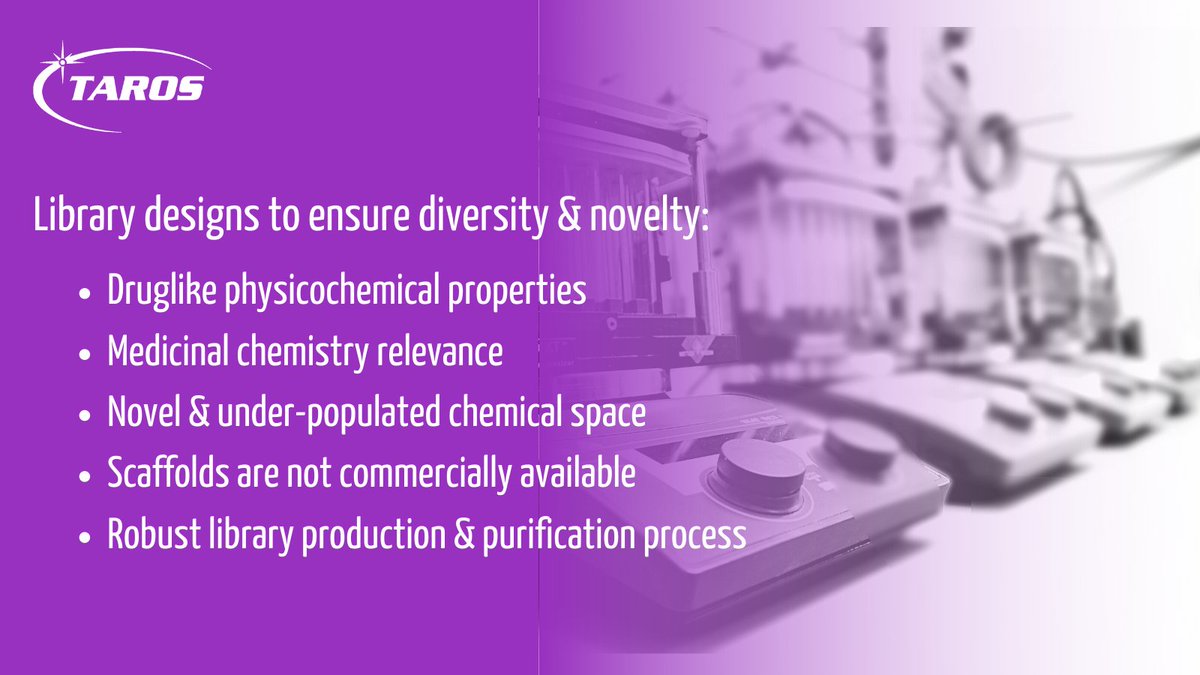 TAROS

Library designs to ensure diversity & novelty:

• Druglike physicochemical properties
• Medicinal chemistry relevance
• Novel & under-populated chemical space
• Scaffolds are not commercially available
• Robust library production & purification process